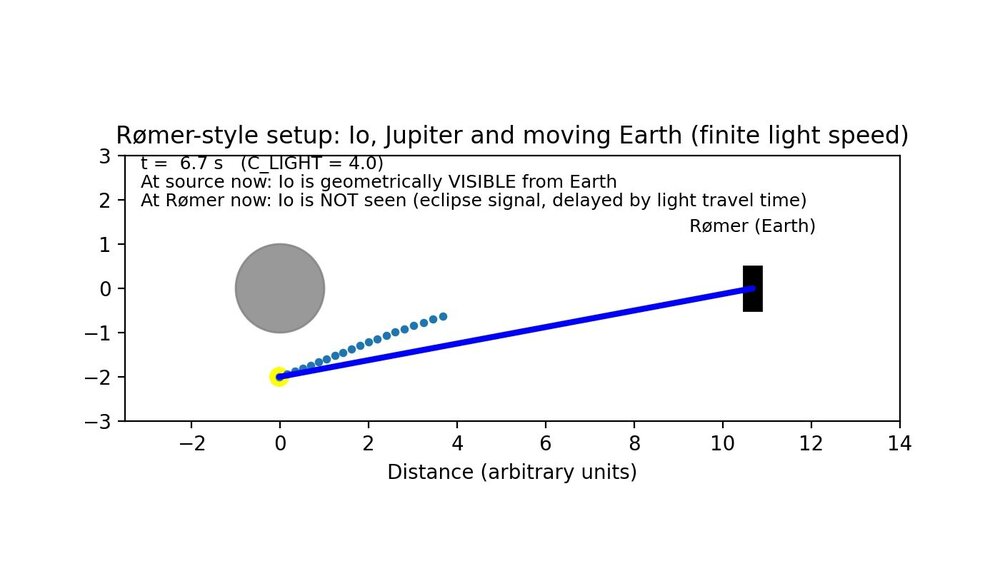 Rømer-style setup: Io, Jupiter and moving Earth (finite light speed)

t = 6.7 s (C_LIGHT = 4.0)
At source now: Io is geometrically VISIBLE from Earth
At Rømer now: Io is NOT seen (eclipse signal, delayed by light travel time)

Rømer (Earth)

3
2
1
0
−1
−2
−3

−2 0 2 4 6 8 10 12 14

Distance (arbitrary units)